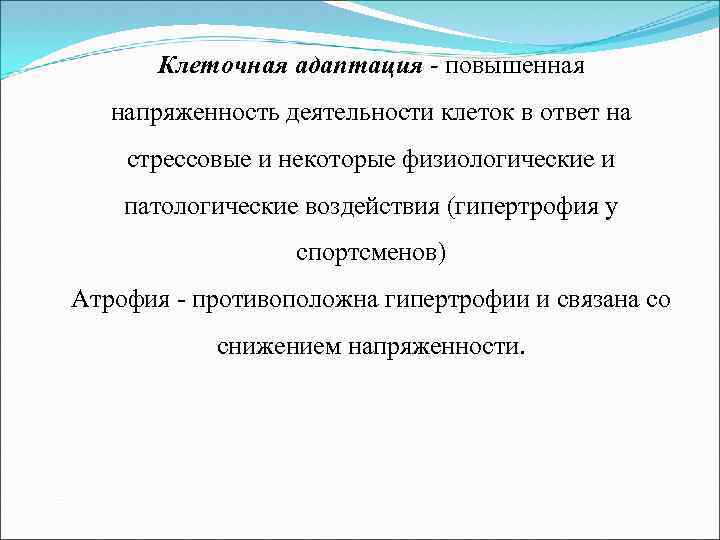 Клеточная адаптация - повышенная напряженность деятельности клеток в ответ на стрессовые и некоторые физиологические и патологические воздействия (гипертрофия у спортсменов)

Атрофия - противоположна гипертрофии и связана со снижением напряженности.